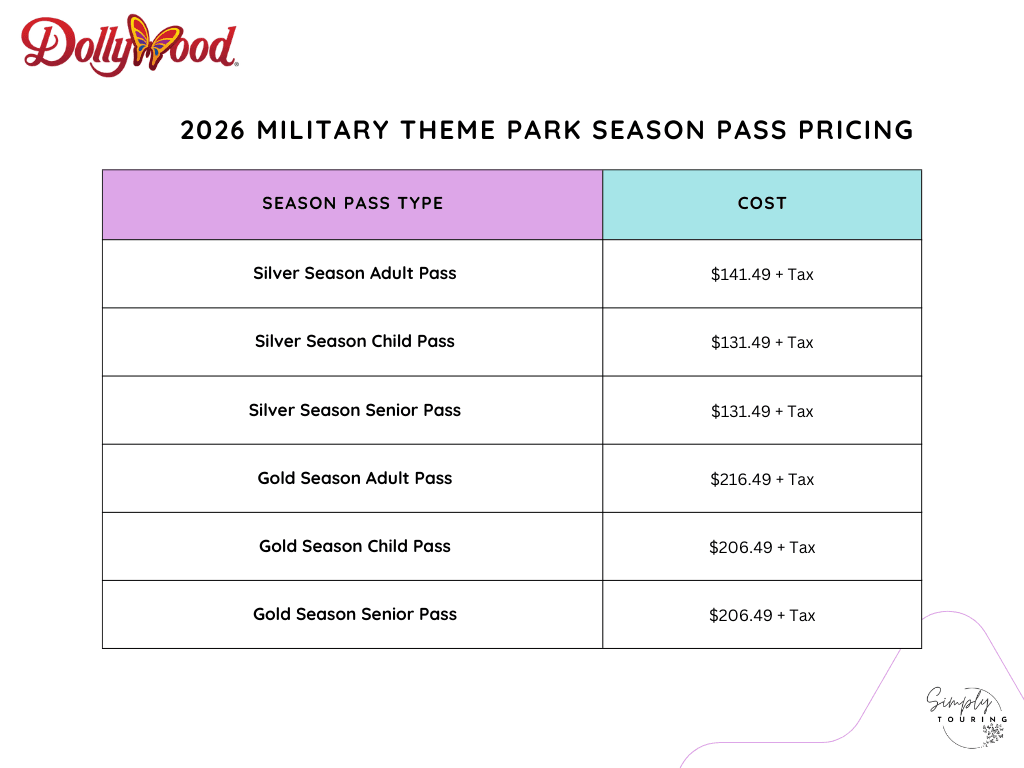 Dollywood

2026 MILITARY THEME PARK SEASON PASS PRICING

| SEASON PASS TYPE | COST |
|---|---|
| Silver Season Adult Pass | \$141.49 + Tax |
| Silver Season Child Pass | \$131.49 + Tax |
| Silver Season Senior Pass | \$131.49 + Tax |
| Gold Season Adult Pass | \$216.49 + Tax |
| Gold Season Child Pass | \$206.49 + Tax |
| Gold Season Senior Pass | \$206.49 + Tax |

Simply TOURING